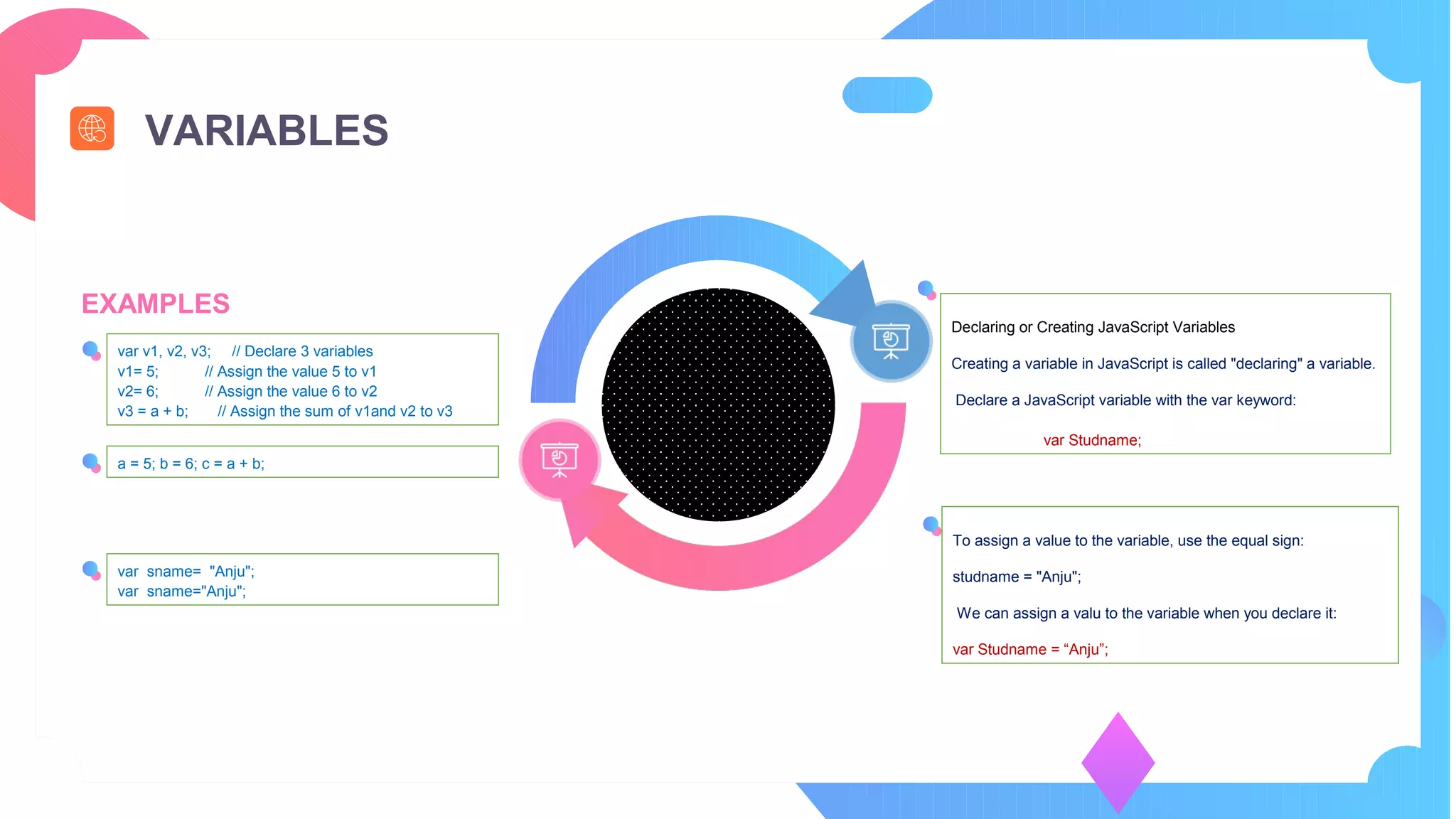 VARIABLES

EXAMPLES

var v1, v2, v3; // Declare 3 variables
v1= 5; // Assign the value 5 to v1
v2= 6; // Assign the value 6 to v2
v3 = a + b; // Assign the sum of v1and v2 to v3

a = 5; b = 6; c = a + b;

var sname= "Anju";
var sname="Anju";

Declaring or Creating JavaScript Variables

Creating a variable in JavaScript is called "declaring" a variable.

Declare a JavaScript variable with the var keyword:

var Studname;

To assign a value to the variable, use the equal sign:

studname = "Anju";

We can assign a valu to the variable when you declare it:

var Studname = “Anju”;